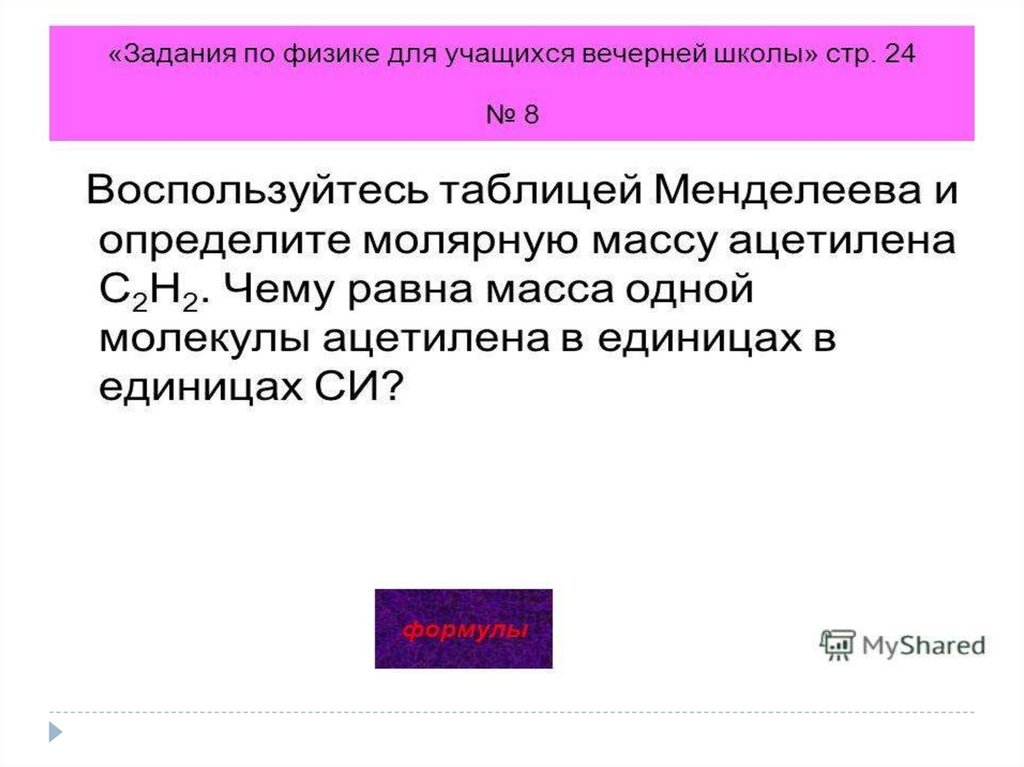 «Задания по физике для учащихся вечерней школы» стр. 24

№ 8

Воспользуйтесь таблицей Менделеева и определите молярную массу ацетилена $C_2H_2$. Чему равна масса одной молекулы ацетилена в единицах в единицах СИ?

формулы

MyShared